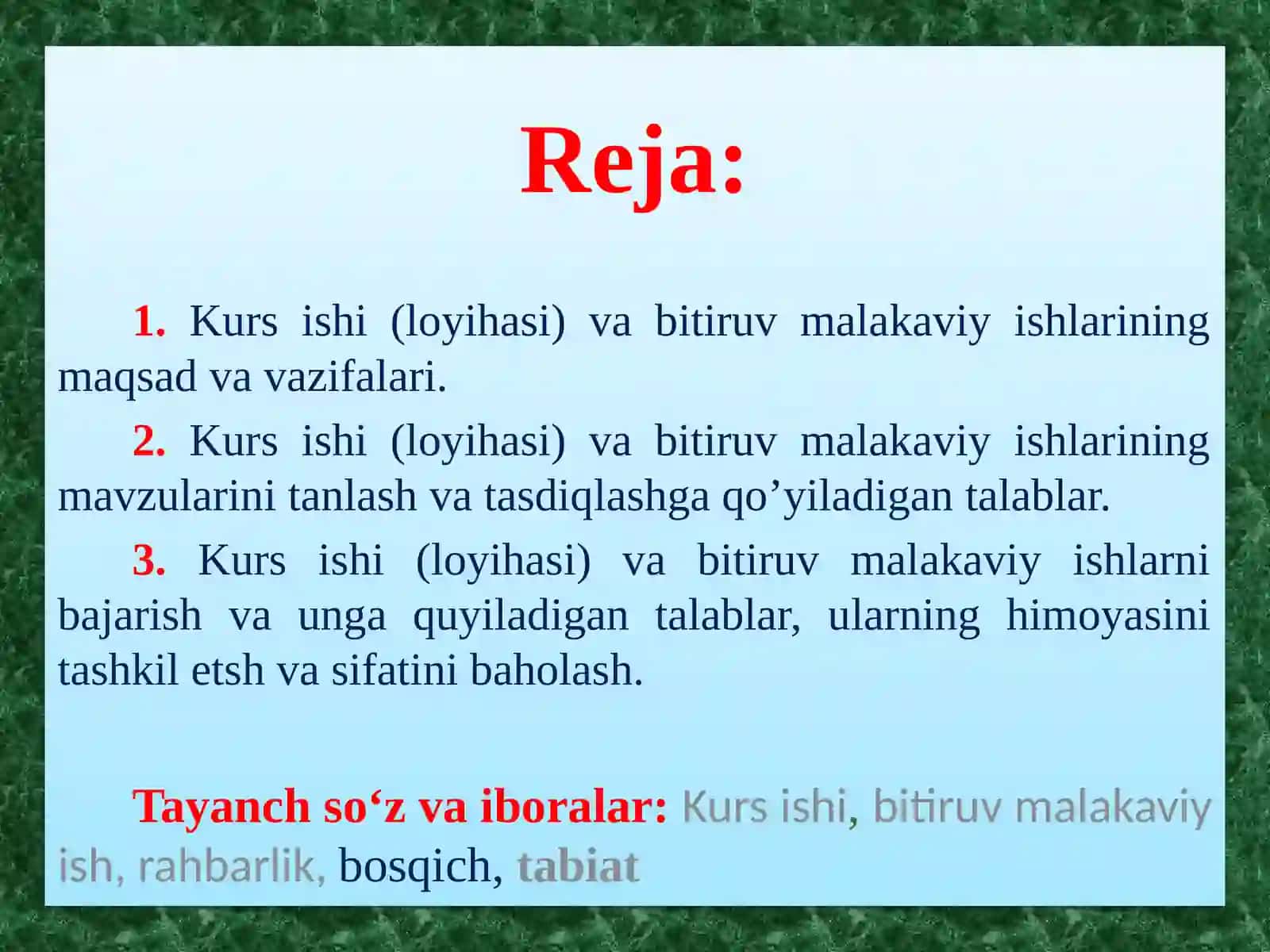 Reja:

1. Kurs ishi (loyihasi) va bitiruv malakaviy ishlarining maqsad va vazifalari.

2. Kurs ishi (loyihasi) va bitiruv malakaviy ishlarining mavzularini tanlash va tasdiqlashga qo’yiladigan talablar.

3. Kurs ishi (loyihasi) va bitiruv malakaviy ishlarni bajarish va unga quyiladigan talablar, ularning himoyasini tashkil etsh va sifatini baholash.

Tayanch so‘z va iboralar: Kurs ishi, bitiruv malakaviy ish, rahbarlik, bosqich, tabiat